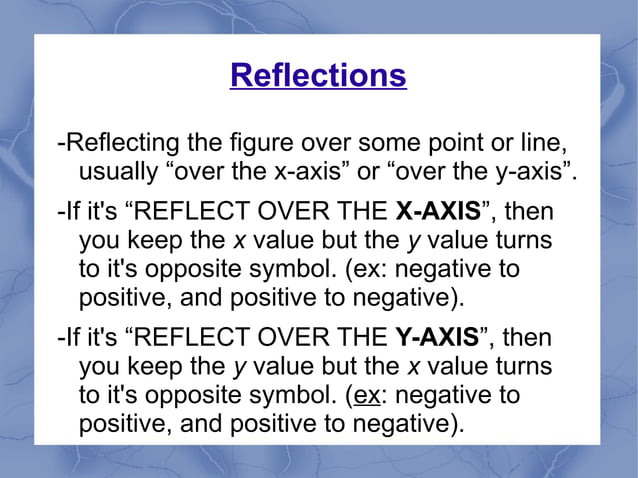 Reflections

-Reflecting the figure over some point or line, usually “over the x-axis” or “over the y-axis”.

-If it's “REFLECT OVER THE X-AXIS”, then you keep the x value but the y value turns to it's opposite symbol. (ex: negative to positive, and positive to negative).

-If it's “REFLECT OVER THE Y-AXIS”, then you keep the y value but the x value turns to it's opposite symbol. (ex: negative to positive, and positive to negative).